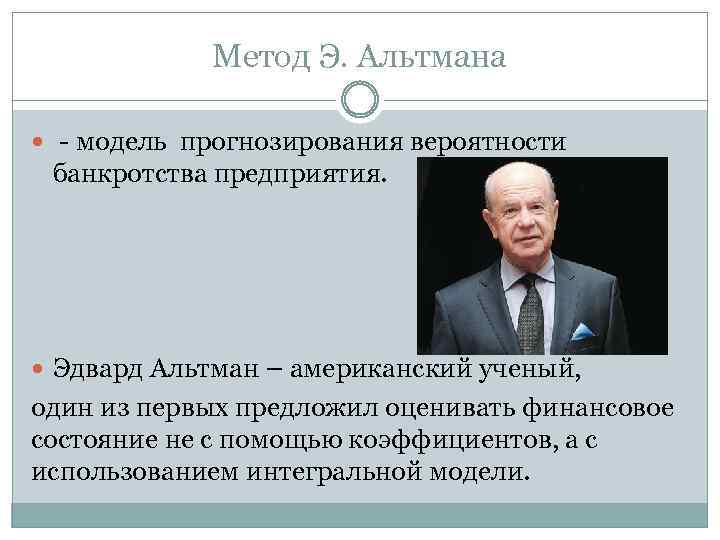 Метод Э. Альтмана

- модель прогнозирования вероятности банкротства предприятия.

Эдвард Альтман – американский ученый, один из первых предложил оценивать финансовое состояние не с помощью коэффициентов, а с использованием интегральной модели.